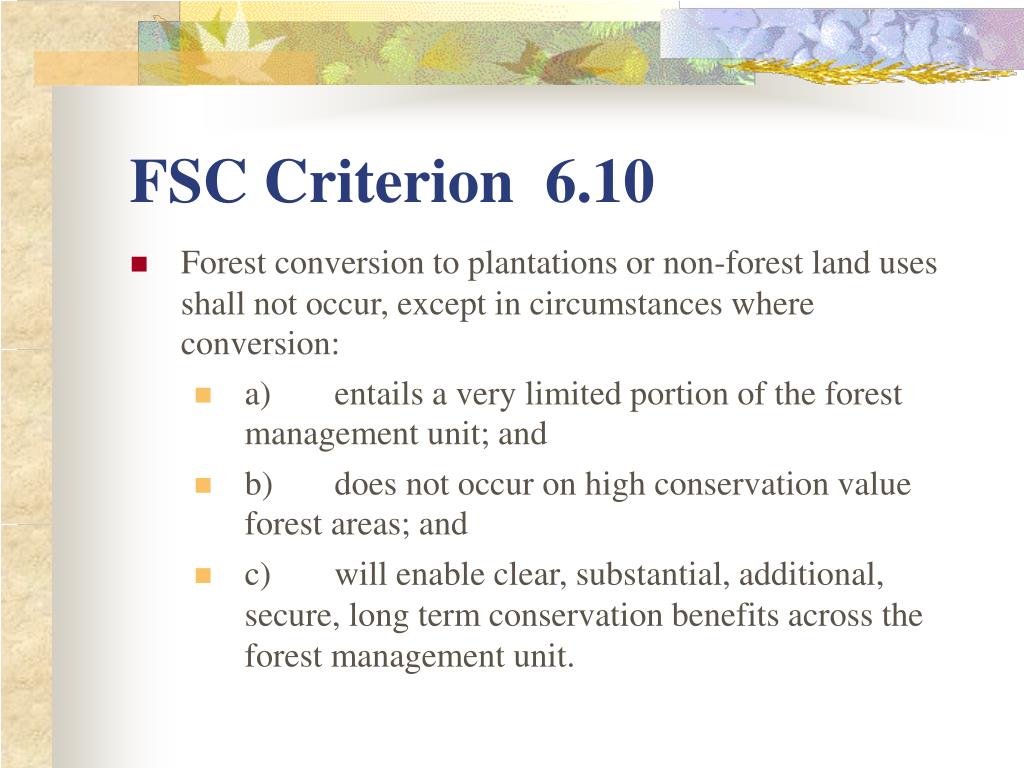 FSC Criterion 6.10

Forest conversion to plantations or non-forest land uses shall not occur, except in circumstances where conversion:

a) entails a very limited portion of the forest management unit; and

b) does not occur on high conservation value forest areas; and

c) will enable clear, substantial, additional, secure, long term conservation benefits across the forest management unit.